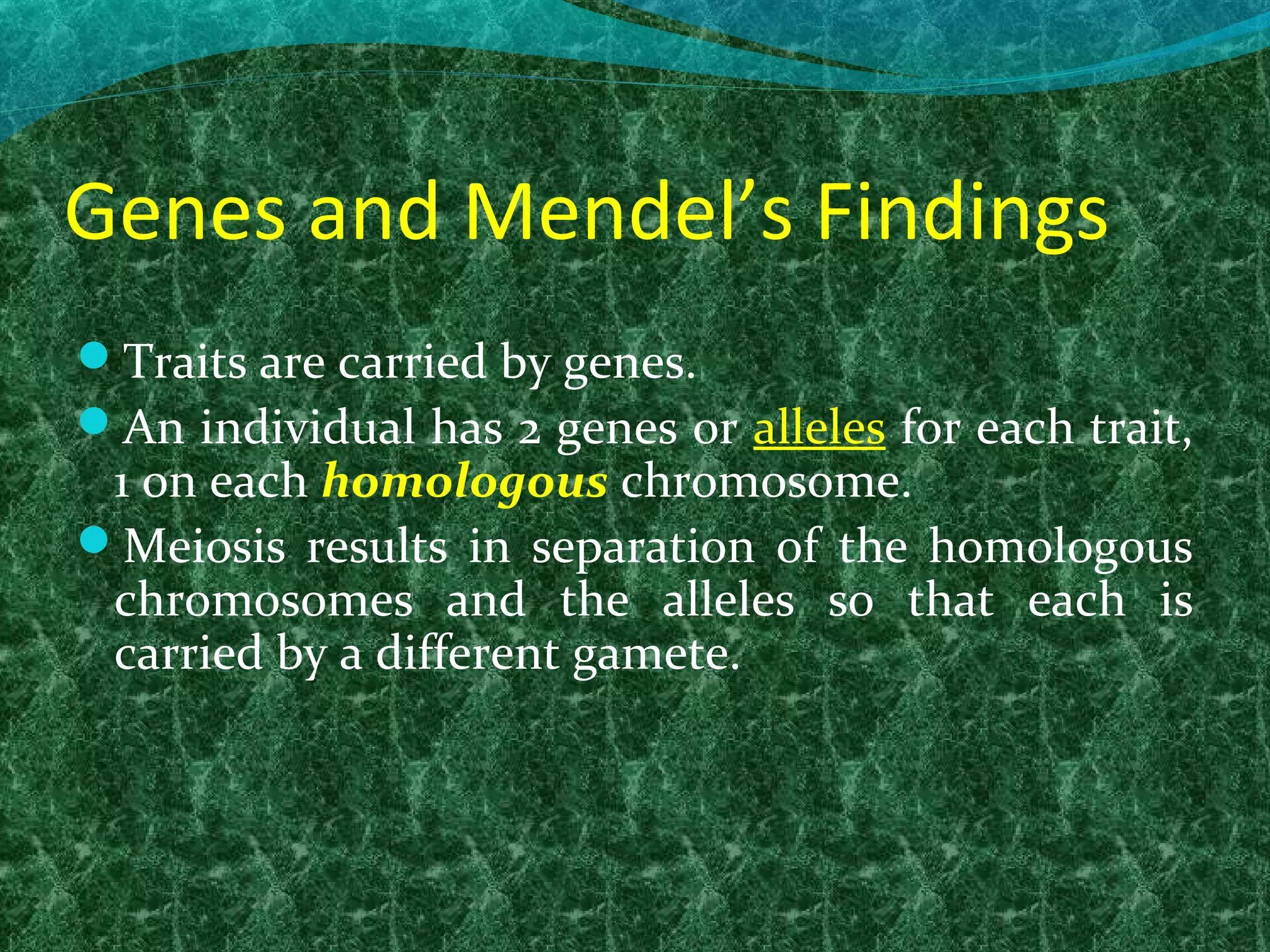 Genes and Mendel’s Findings

Traits are carried by genes.

An individual has 2 genes or alleles for each trait, 1 on each homologous chromosome.

Meiosis results in separation of the homologous chromosomes and the alleles so that each is carried by a different gamete.